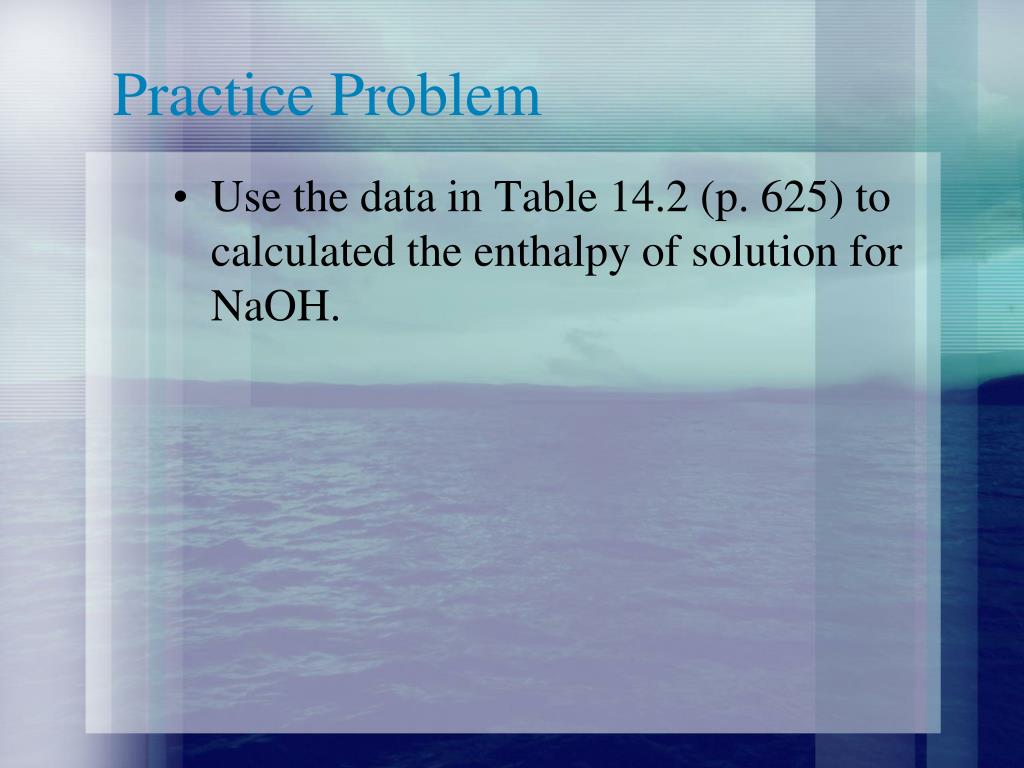 Practice Problem

• Use the data in Table 14.2 (p. 625) to calculated the enthalpy of solution for NaOH.